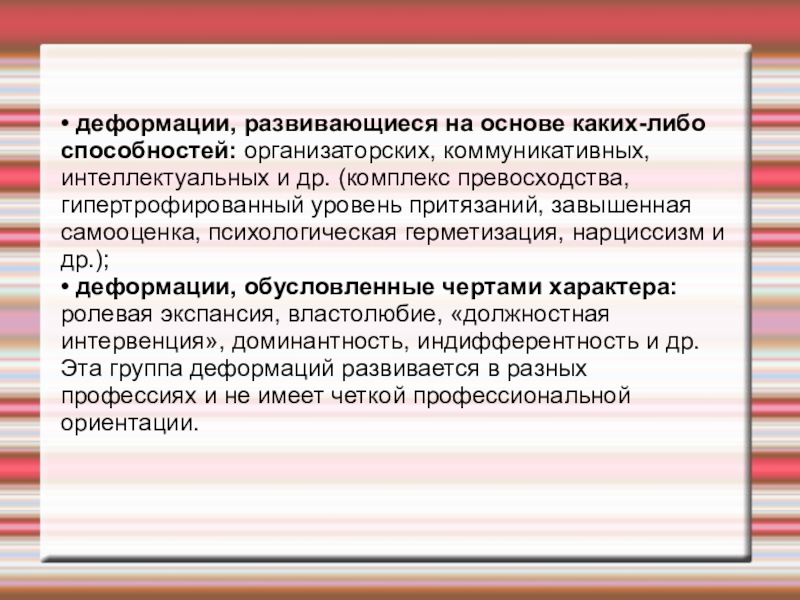 • деформации, развивающиеся на основе каких-либо способностей: организаторских, коммуникативных, интеллектуальных и др. (комплекс превосходства, гипертрофированный уровень притязаний, завышенная самооценка, психологическая герметизация, нарциссизм и др.);
• деформации, обусловленные чертами характера: ролевая экспансия, властолюбие, «должностная интервенция», доминантность, индифферентность и др. Эта группа деформаций развивается в разных профессиях и не имеет четкой профессиональной ориентации.